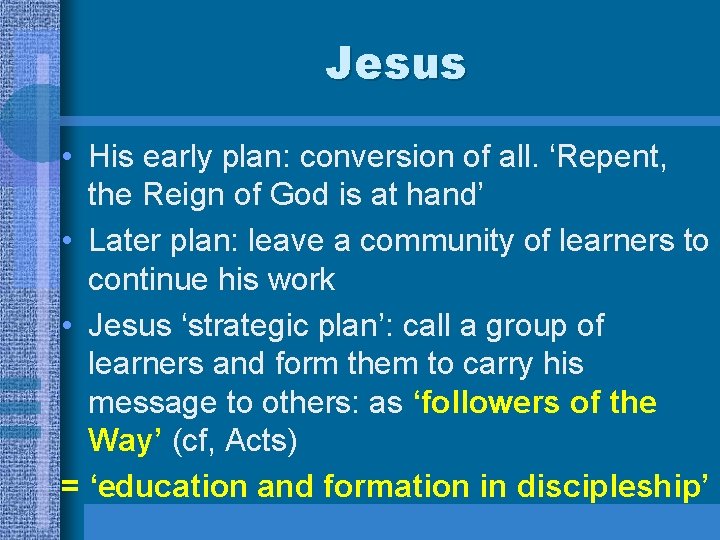 Jesus

• His early plan: conversion of all. ‘Repent, the Reign of God is at hand’

• Later plan: leave a community of learners to continue his work

• Jesus ‘strategic plan’: call a group of learners and form them to carry his message to others: as ‘followers of the Way’ (cf, Acts)

= ‘education and formation in discipleship’